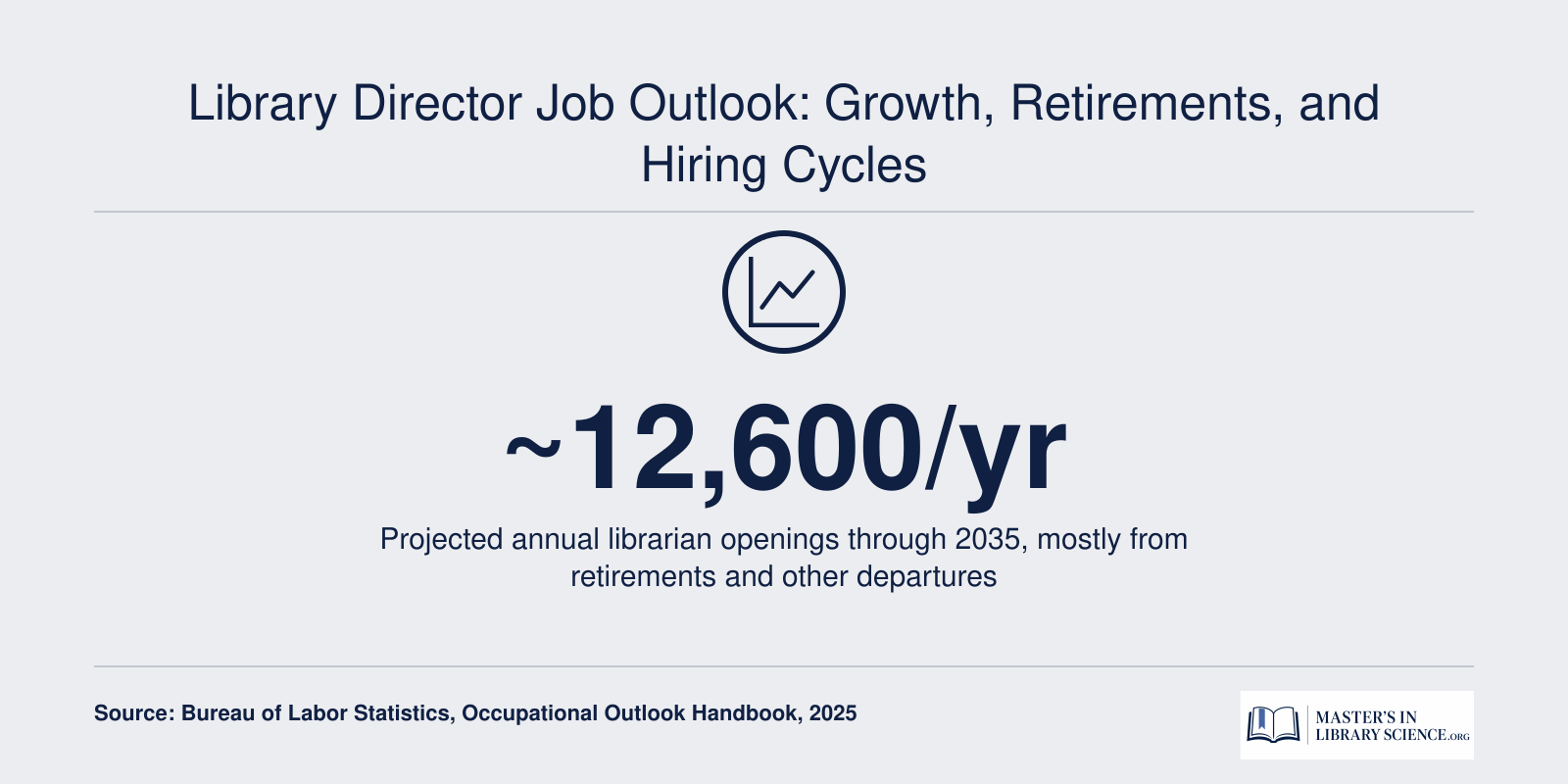 Library Director Job Outlook: Growth, Retirements, and Hiring Cycles

~12,600/yr

Projected annual librarian openings through 2035, mostly from retirements and other departures

Source: Bureau of Labor Statistics, Occupational Outlook Handbook, 2025

MASTER'S IN LIBRARY SCIENCE.ORG